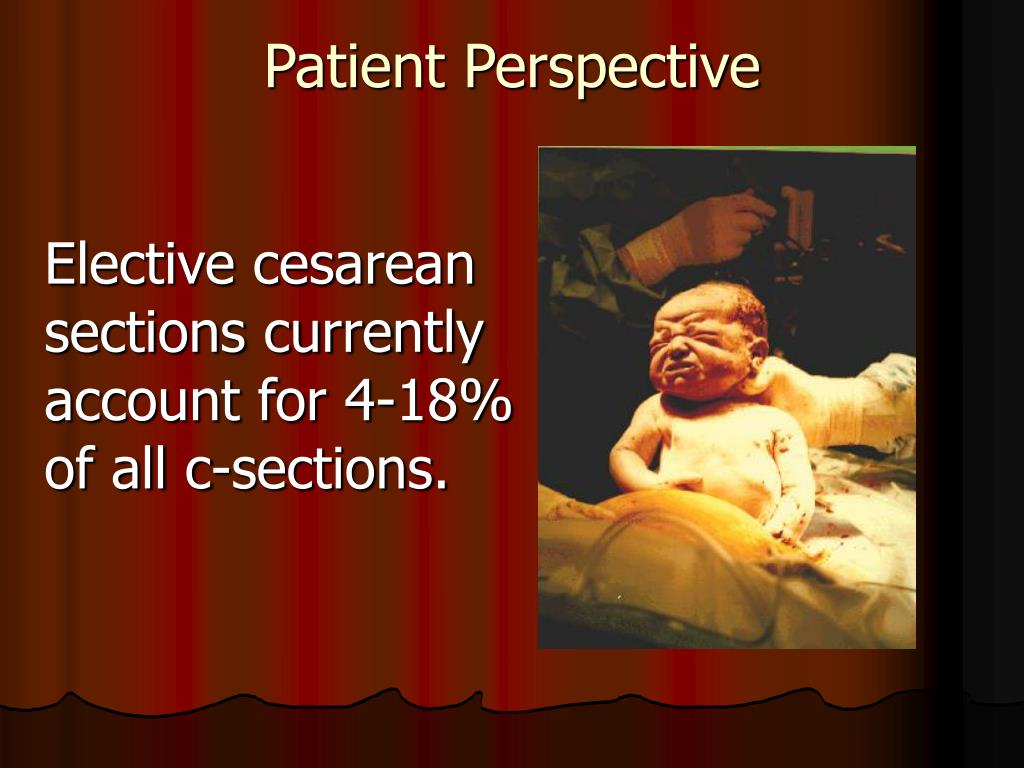 Patient Perspective

Elective cesarean sections currently account for 4-18% of all c-sections.